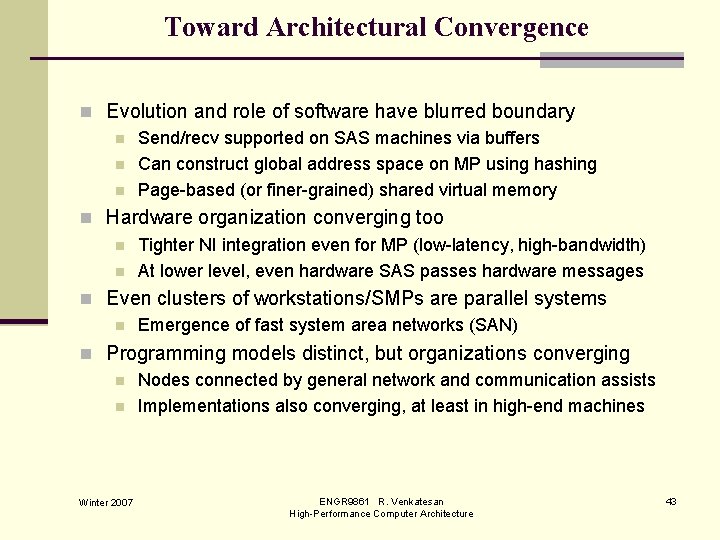 Toward Architectural Convergence

Evolution and role of software have blurred boundary
Send/recv supported on SAS machines via buffers
Can construct global address space on MP using hashing
Page-based (or finer-grained) shared virtual memory

Hardware organization converging too
Tighter NI integration even for MP (low-latency, high-bandwidth)
At lower level, even hardware SAS passes hardware messages

Even clusters of workstations/SMPs are parallel systems
Emergence of fast system area networks (SAN)

Programming models distinct, but organizations converging
Nodes connected by general network and communication assists
Implementations also converging, at least in high-end machines

Winter 2007

ENGR9861 R. Venkatesan
High-Performance Computer Architecture

43